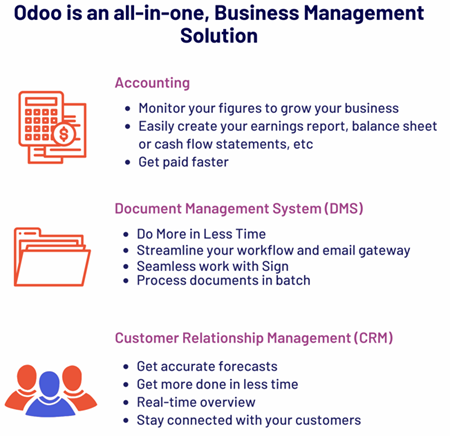 Odoo is an all-in-one, Business Management Solution

Accounting

- Monitor your figures to grow your business
- Easily create your earnings report, balance sheet or cash flow statements, etc
- Get paid faster

Document Management System (DMS)

- Do More in Less Time
- Streamline your workflow and email gateway
- Seamless work with Sign
- Process documents in batch

Customer Relationship Management (CRM)

- Get accurate forecasts
- Get more done in less time
- Real-time overview
- Stay connected with your customers